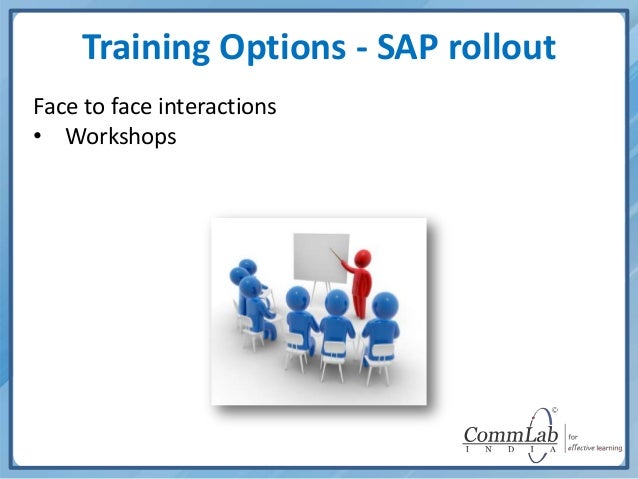 Training Options - SAP rollout

Face to face interactions
• Workshops

CommLab INDIA © for effective learning